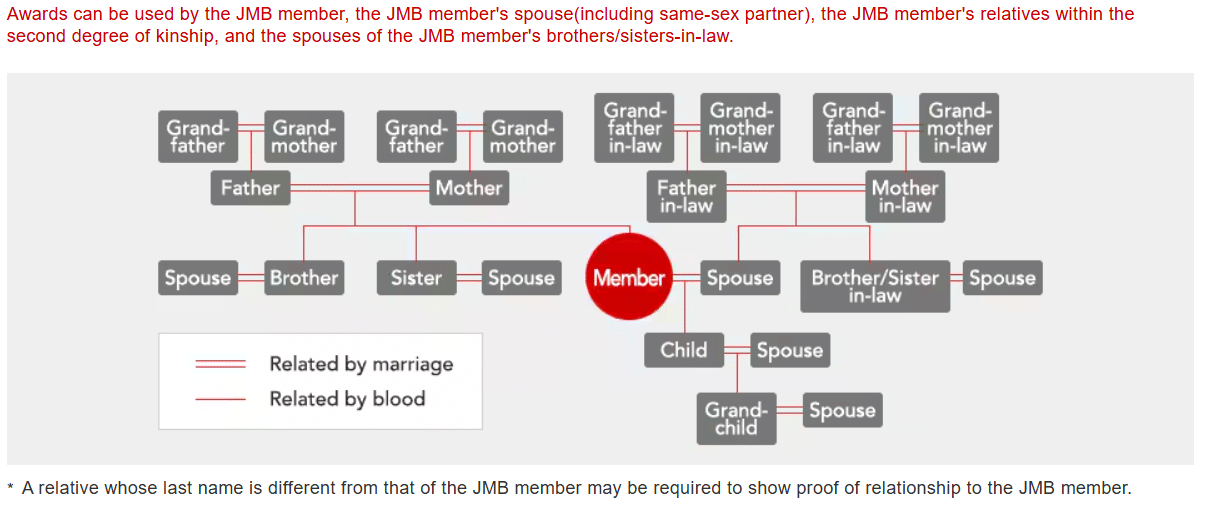 Awards can be used by the JMB member, the JMB member's spouse(including same-sex partner), the JMB member's relatives within the second degree of kinship, and the spouses of the JMB member's brothers/sisters-in-law.

Grand-father
Grand-mother
Grand-father
Grand-mother
Grand-father in-law
Grand-mother in-law
Grand-father in-law
Grand-mother in-law

Father
Mother
Father in-law
Mother in-law

Spouse
Brother
Sister
Spouse
Member
Spouse
Brother/Sister in-law
Spouse

Child
Spouse

Grand-child
Spouse

Related by marriage
Related by blood

* A relative whose last name is different from that of the JMB member may be required to show proof of relationship to the JMB member.